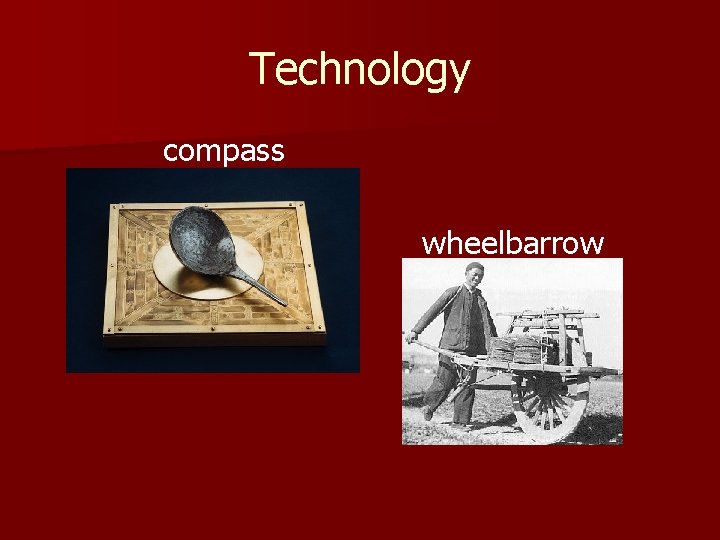 Technology

compass

wheelbarrow